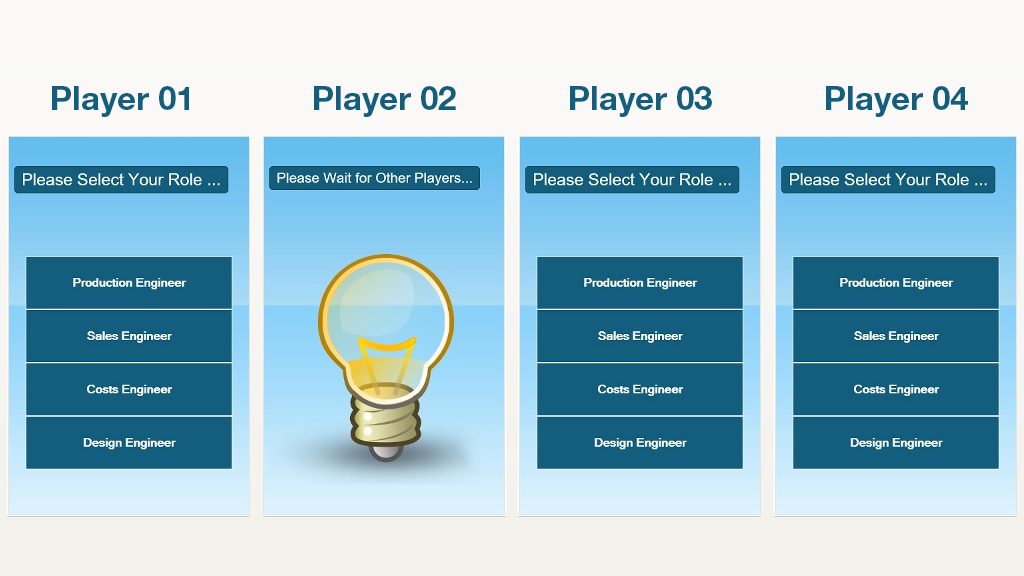 Player 01

Please Select Your Role ...

Production Engineer

Sales Engineer

Costs Engineer

Design Engineer

Player 02

Please Wait for Other Players...

Player 03

Please Select Your Role ...

Production Engineer

Sales Engineer

Costs Engineer

Design Engineer

Player 04

Please Select Your Role ...

Production Engineer

Sales Engineer

Costs Engineer

Design Engineer